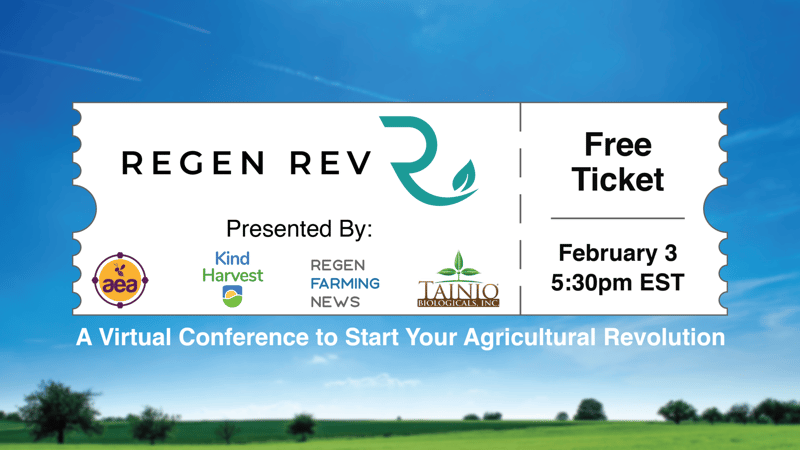 REGEN REV

Presented By:

aea

Kind Harvest

REGEN FARMING NEWS

TAINIO BIOLOGICALS, INC

Free Ticket

February 3
5:30pm EST

A Virtual Conference to Start Your Agricultural Revolution